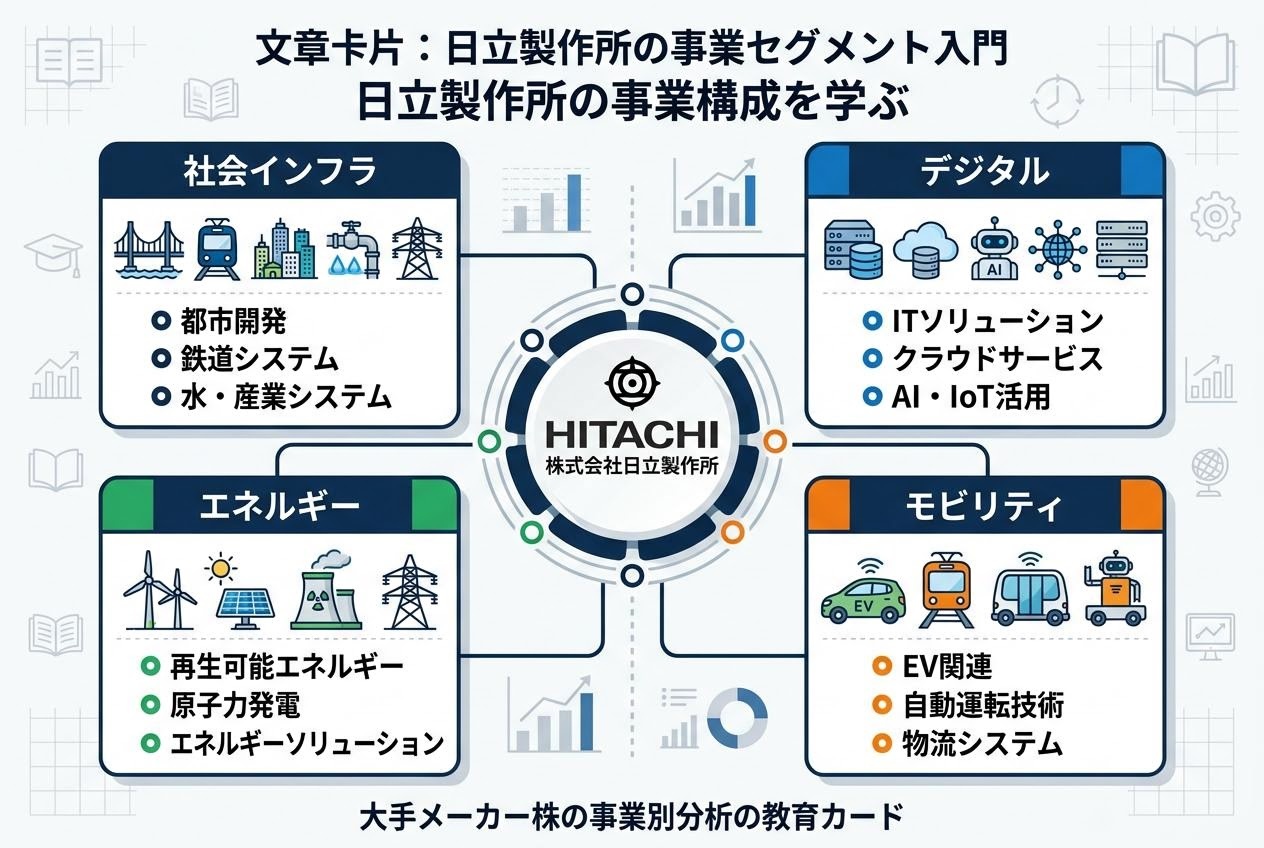 文章卡片：日立製作所の事業セグメント入門
日立製作所の事業構成を学ぶ

社会インフラ

都市開発
鉄道システム
水・産業システム

デジタル

AI

ITソリューション
クラウドサービス
AI・IoT活用

HITACHI
株式会社日立製作所

エネルギー

再生可能エネルギー
原子力発電
エネルギーソリューション

モビリティ

EV

EV関連
自動運転技術
物流システム

大手メーカー株の事業別分析の教育カード